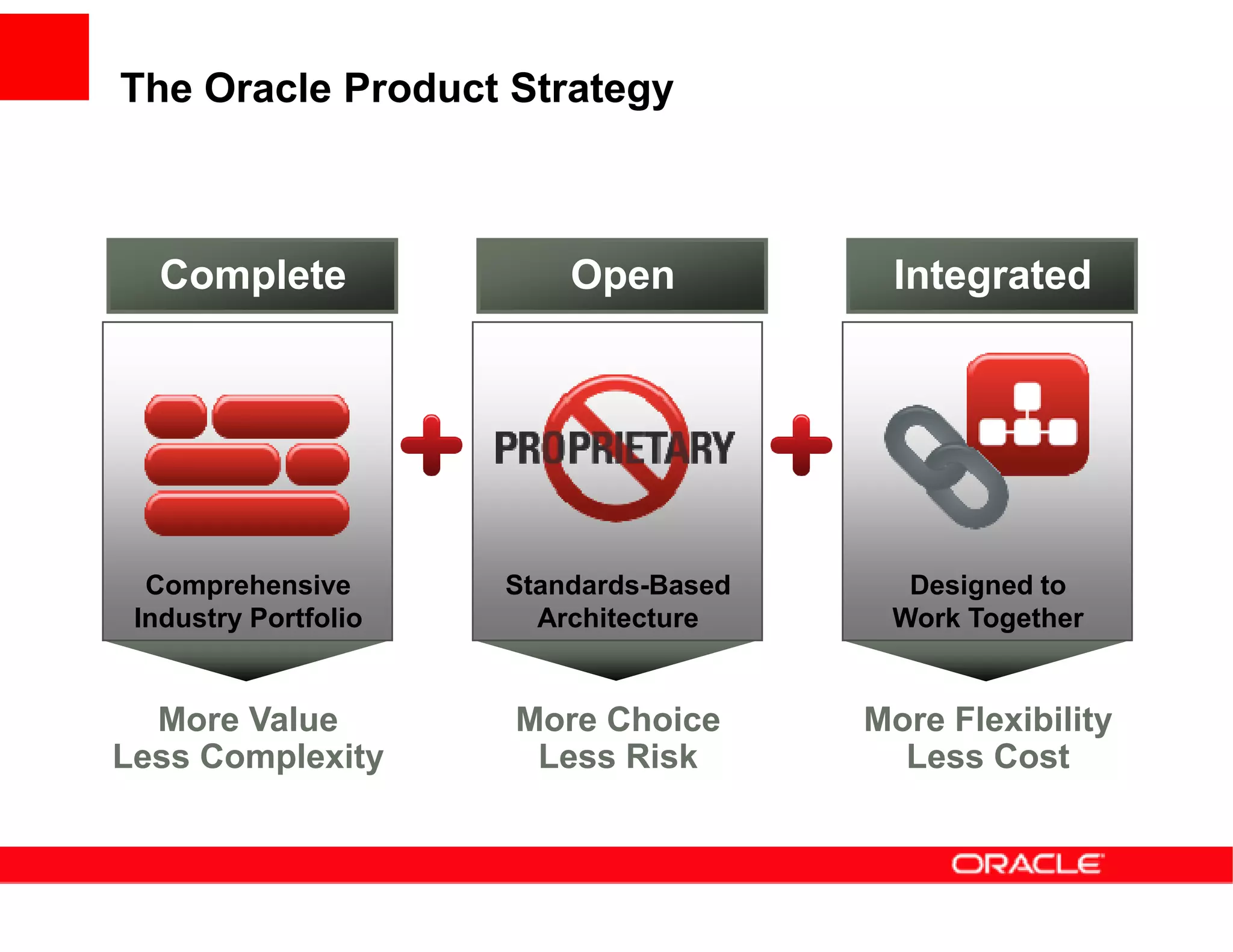 The Oracle Product Strategy

Complete

Comprehensive Industry Portfolio

More Value
Less Complexity

Open

PROPRIETARY

Standards-Based Architecture

More Choice
Less Risk

Integrated

Designed to Work Together

More Flexibility
Less Cost

ORACLE